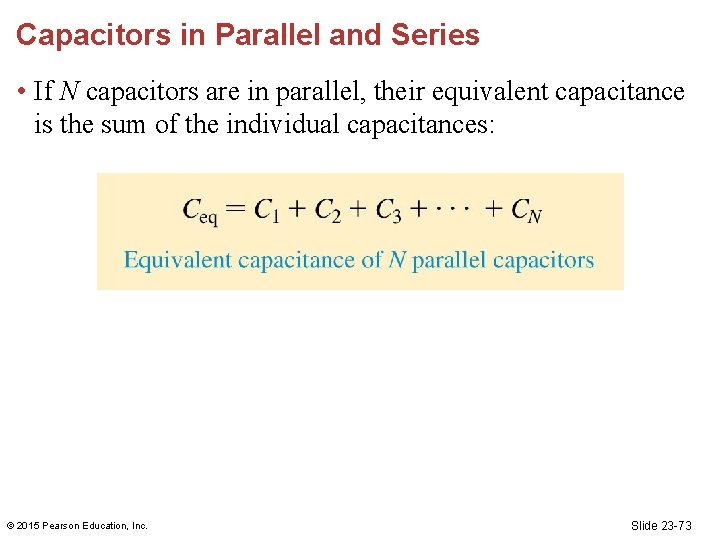 Capacitors in Parallel and Series

• If $N$ capacitors are in parallel, their equivalent capacitance is the sum of the individual capacitances:

$C_{eq} = C_1 + C_2 + C_3 + \cdots + C_N$

Equivalent capacitance of $N$ parallel capacitors

© 2015 Pearson Education, Inc.

Slide 23-73